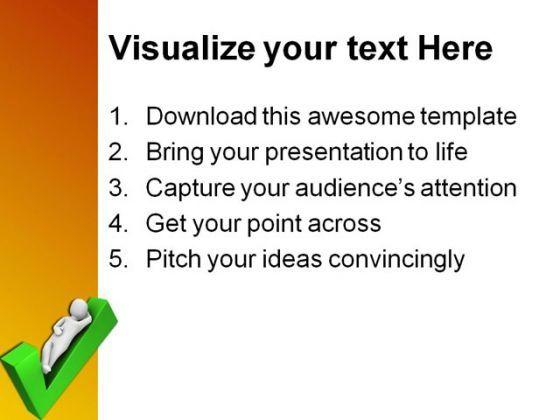 Visualize your text Here

1. Download this awesome template
2. Bring your presentation to life
3. Capture your audience's attention
4. Get your point across
5. Pitch your ideas convincingly